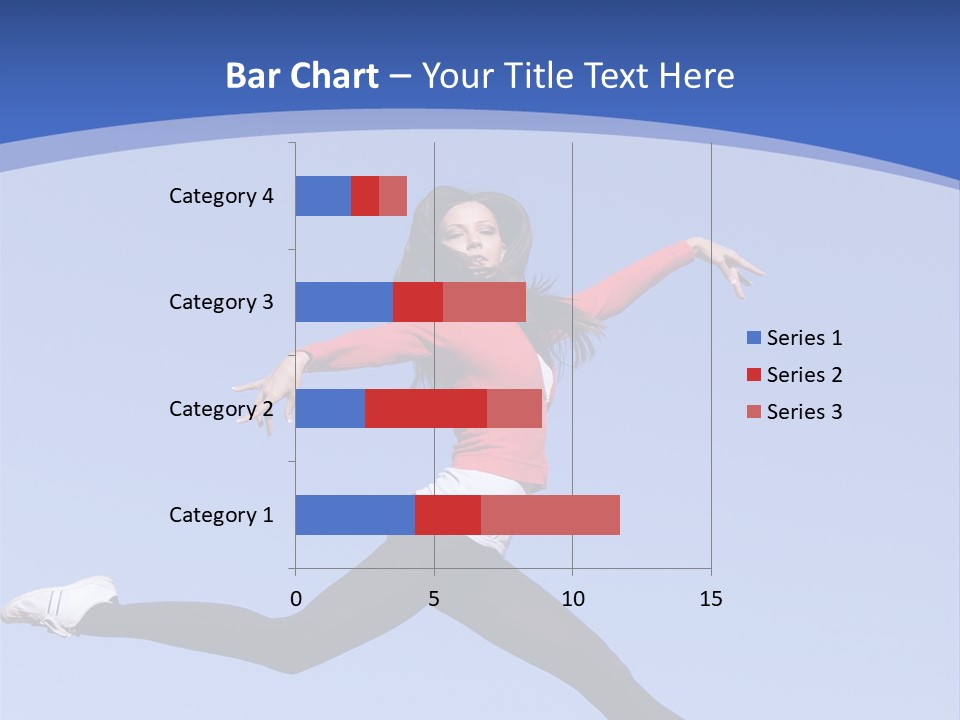 Bar Chart – Your Title Text Here

Category 4
Category 3
Category 2
Category 1

0
5
10
15

Series 1
Series 2
Series 3